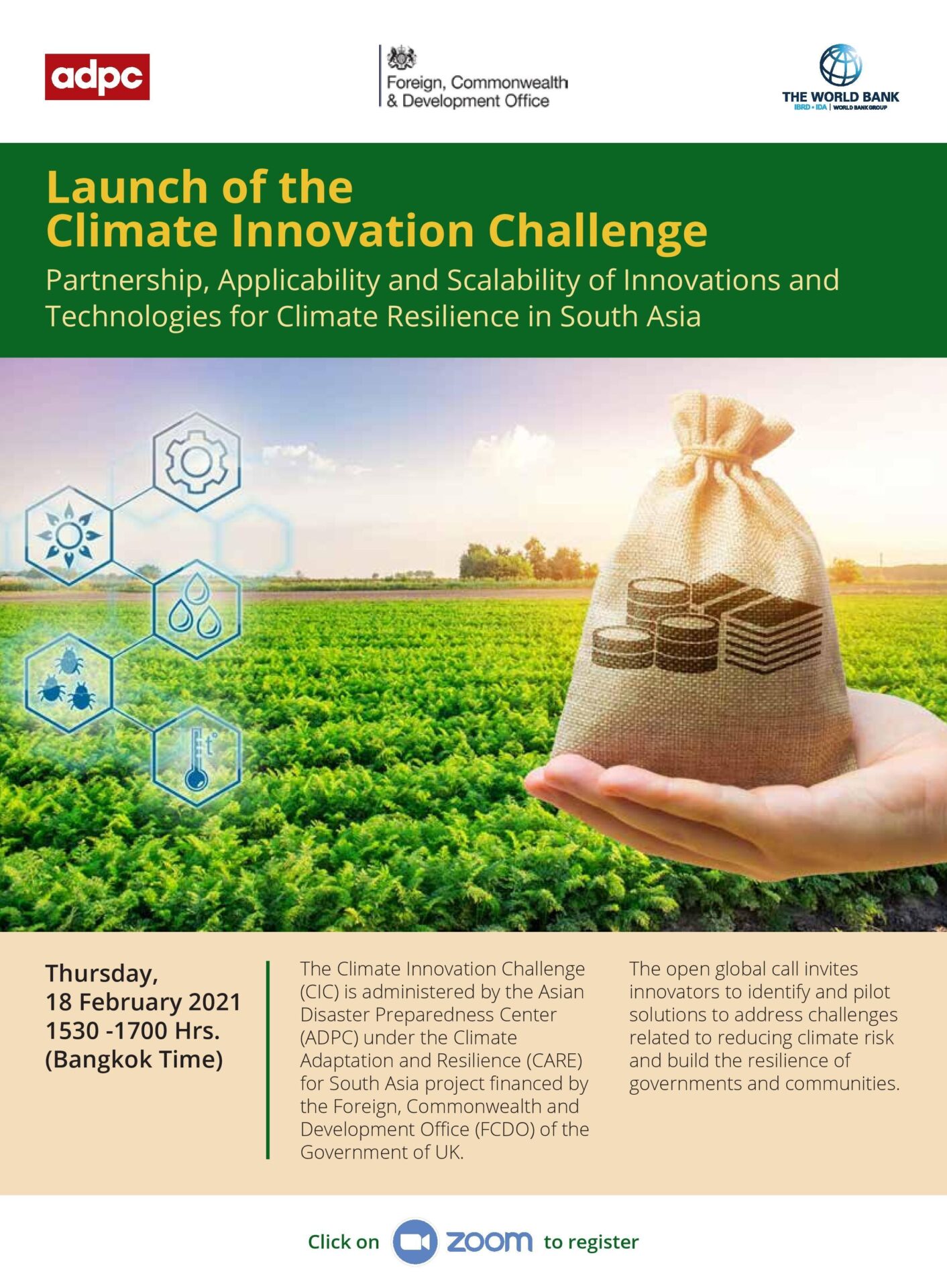 adpc

Foreign, Commonwealth & Development Office

THE WORLD BANK
IBRD • IDA | WORLD BANK GROUP

Launch of the Climate Innovation Challenge

Partnership, Applicability and Scalability of Innovations and Technologies for Climate Resilience in South Asia

t°

Thursday,
18 February 2021
1530 -1700 Hrs.
(Bangkok Time)

The Climate Innovation Challenge (CIC) is administered by the Asian Disaster Preparedness Center (ADPC) under the Climate Adaptation and Resilience (CARE) for South Asia project financed by the Foreign, Commonwealth and Development Office (FCDO) of the Government of UK.

The open global call invites innovators to identify and pilot solutions to address challenges related to reducing climate risk and build the resilience of governments and communities.

Click on zoom to register